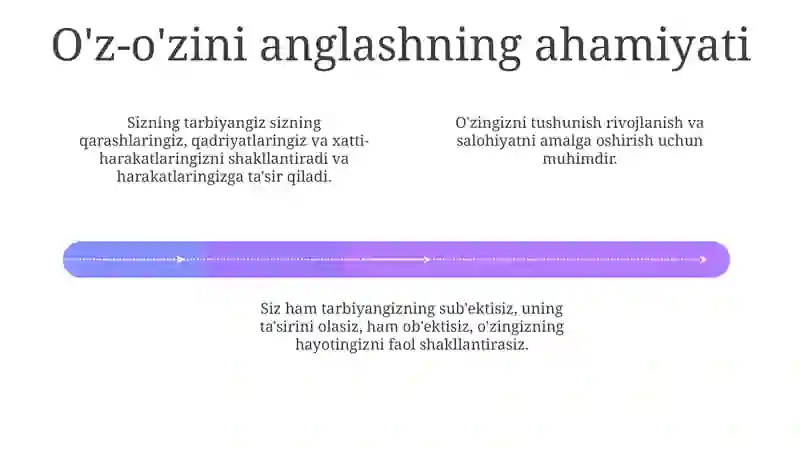 O'z-o'zini anglashning ahamiyati

Sizning tarbiyangiz sizning qarashlaringiz, qadriyatlaringiz va xatti-harakatlaringizni shakllantiradi va harakatlaringizga ta'sir qiladi.

O'zingizni tushunish rivojlanish va salohiyatni amalga oshirish uchun muhimdir.

Siz ham tarbiyangizning sub'ektisiz, uning ta'sirini olasiz, ham ob'ektisiz, o'zingizning hayotingizni faol shakllantirasiz.